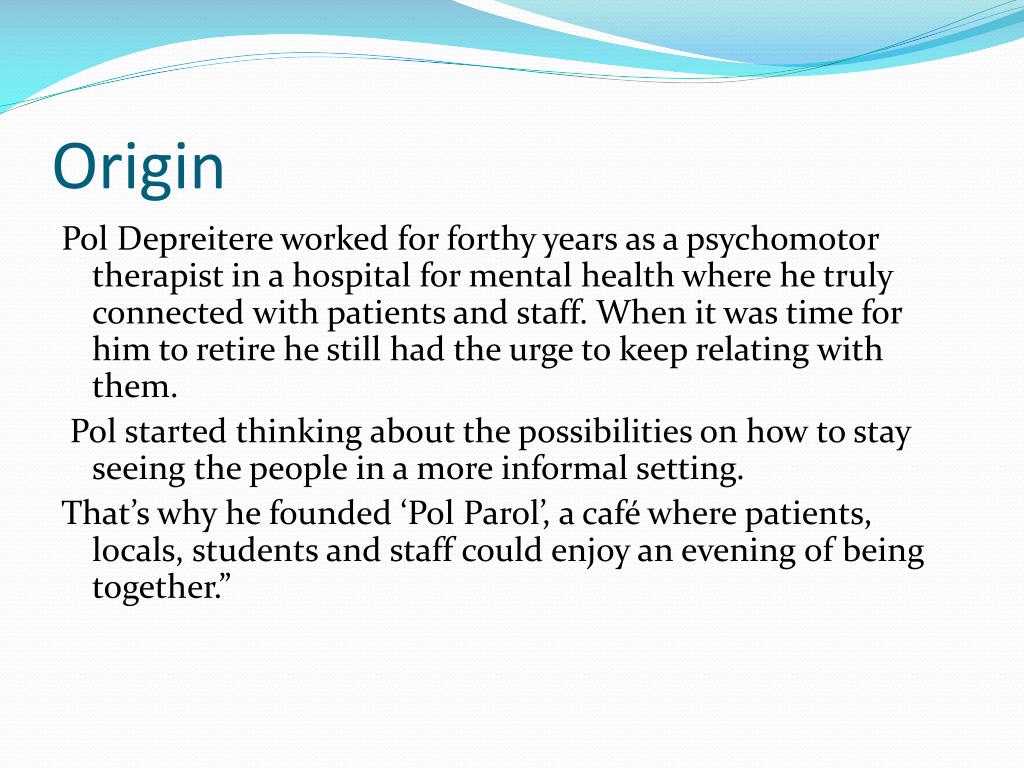 Origin

Pol Depreitere worked for forthy years as a psychomotor therapist in a hospital for mental health where he truly connected with patients and staff. When it was time for him to retire he still had the urge to keep relating with them.

Pol started thinking about the possibilities on how to stay seeing the people in a more informal setting.

That’s why he founded ‘Pol Parol’, a café where patients, locals, students and staff could enjoy an evening of being together.”